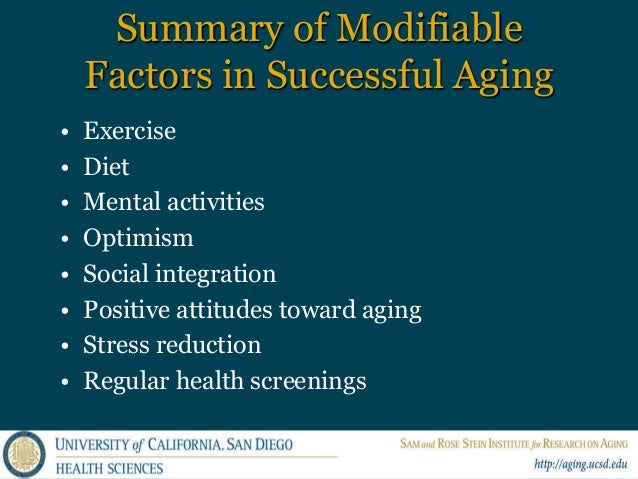 Summary of Modifiable Factors in Successful Aging

• Exercise
• Diet
• Mental activities
• Optimism
• Social integration
• Positive attitudes toward aging
• Stress reduction
• Regular health screenings

UNIVERSITY of CALIFORNIA, SAN DIEGO
HEALTH SCIENCES

SAM and ROSE STEIN INSTITUTE for RESEARCH ON AGING
http://aging.ucsd.edu